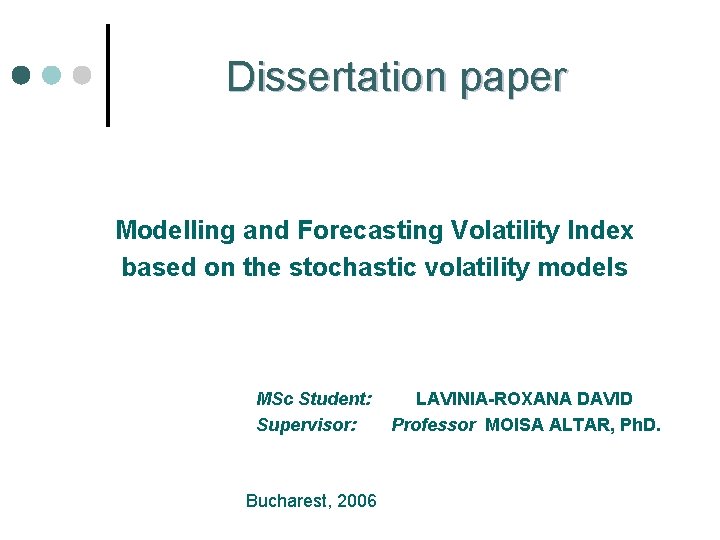 Dissertation paper

Modelling and Forecasting Volatility Index based on the stochastic volatility models

MSc Student: LAVINIA-ROXANA DAVID
Supervisor: Professor MOISA ALTAR, PhD.

Bucharest, 2006